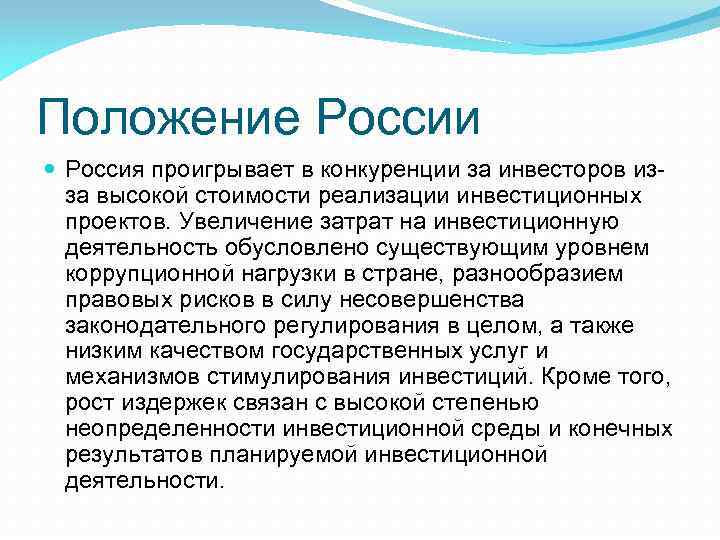 Положение России

Россия проигрывает в конкуренции за инвесторов из-за высокой стоимости реализации инвестиционных проектов. Увеличение затрат на инвестиционную деятельность обусловлено существующим уровнем коррупционной нагрузки в стране, разнообразием правовых рисков в силу несовершенства законодательного регулирования в целом, а также низким качеством государственных услуг и механизмов стимулирования инвестиций. Кроме того, рост издержек связан с высокой степенью неопределенности инвестиционной среды и конечных результатов планируемой инвестиционной деятельности.